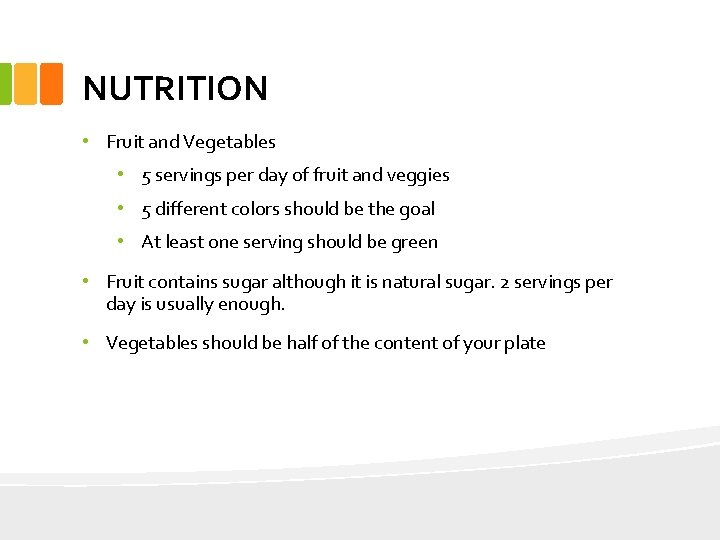 NUTRITION

• Fruit and Vegetables
  • 5 servings per day of fruit and veggies
  • 5 different colors should be the goal
  • At least one serving should be green
• Fruit contains sugar although it is natural sugar. 2 servings per day is usually enough.
• Vegetables should be half of the content of your plate